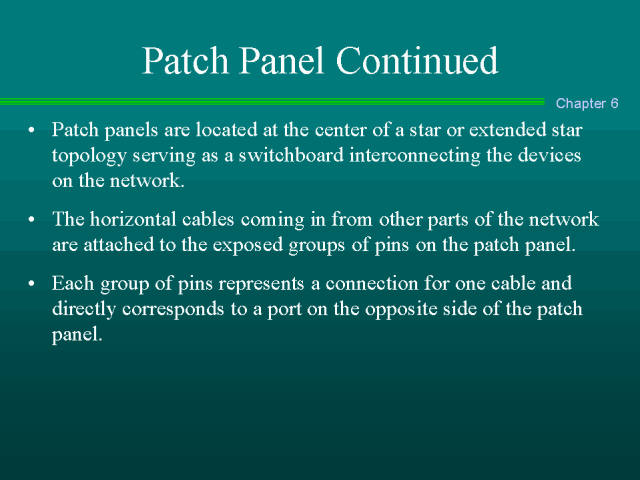 Patch Panel Continued

Chapter 6

• Patch panels are located at the center of a star or extended star topology serving as a switchboard interconnecting the devices on the network.

• The horizontal cables coming in from other parts of the network are attached to the exposed groups of pins on the patch panel.

• Each group of pins represents a connection for one cable and directly corresponds to a port on the opposite side of the patch panel.